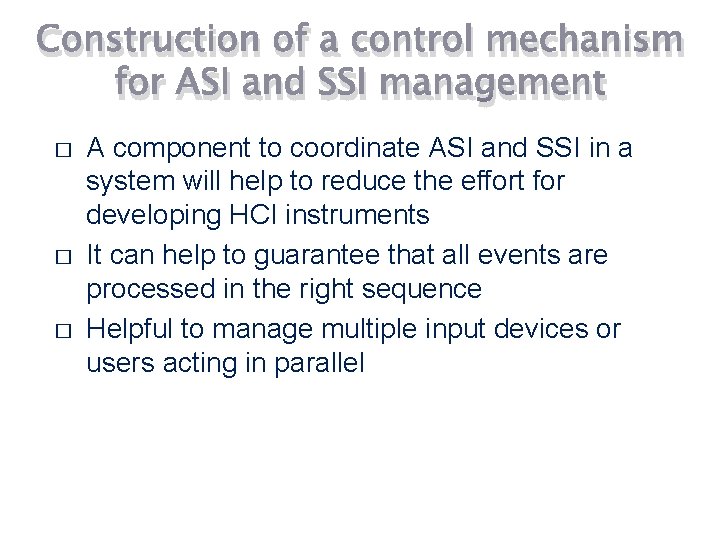 Construction of a control mechanism for ASI and SSI management

□ A component to coordinate ASI and SSI in a system will help to reduce the effort for developing HCI instruments

□ It can help to guarantee that all events are processed in the right sequence

□ Helpful to manage multiple input devices or users acting in parallel